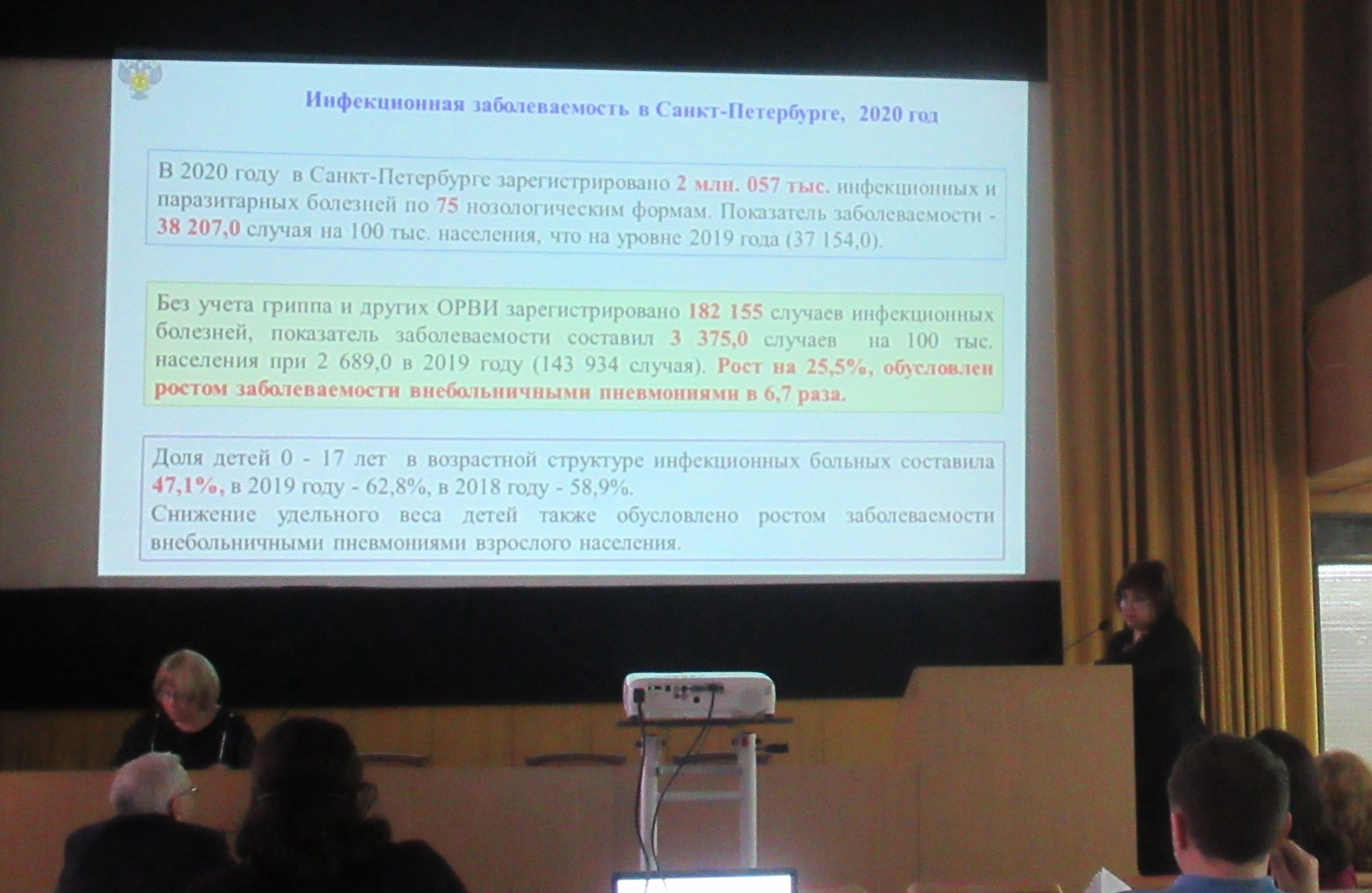 Инфекционная заболеваемость в Санкт-Петербурге, 2020 год

В 2020 году в Санкт-Петербурге зарегистрировано 2 млн. 057 тыс. инфекционных и паразитарных болезней по 75 нозологическим формам. Показатель заболеваемости - 38 207,0 случая на 100 тыс. населения, что на уровне 2019 года (37 154,0).

Без учета гриппа и других ОРВИ зарегистрировано 182 155 случаев инфекционных болезней, показатель заболеваемости составил 3 375,0 случаев на 100 тыс. населения при 2 689,0 в 2019 году (143 934 случая). Рост на 25,5%, обусловлен ростом заболеваемости внебольничными пневмониями в 6,7 раза.

Доля детей 0 - 17 лет в возрастной структуре инфекционных больных составила 47,1%, в 2019 году - 62,8%, в 2018 году - 58,9%.
Снижение удельного веса детей также обусловлено ростом заболеваемости внебольничными пневмониями взрослого населения.